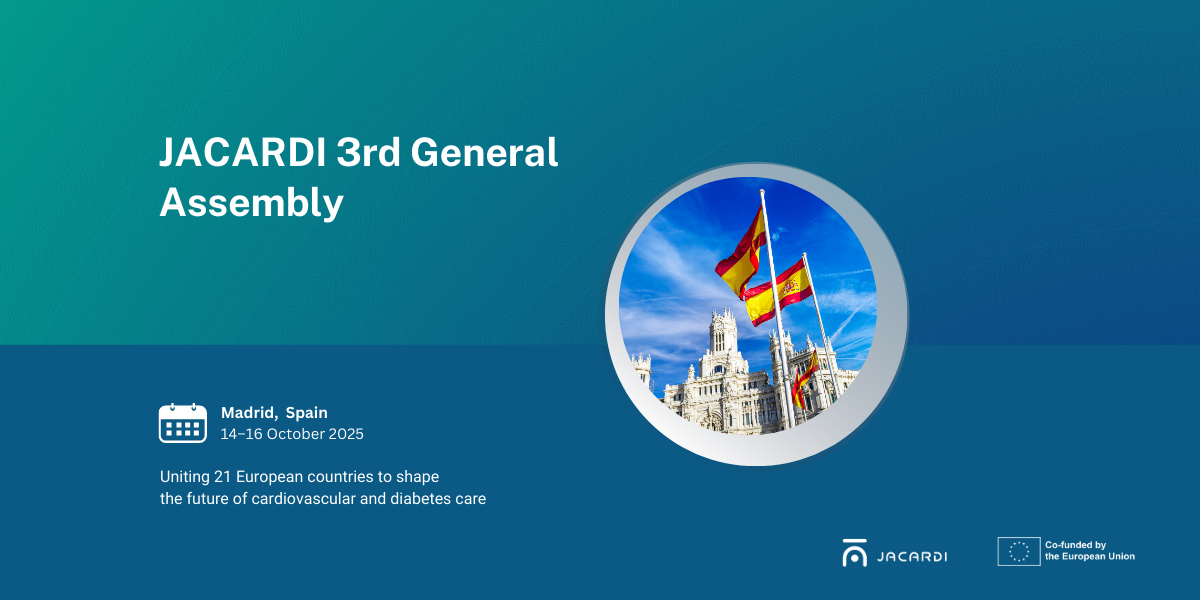 JACARDI 3rd General Assembly

Madrid, Spain
14–16 October 2025

Uniting 21 European countries to shape the future of cardiovascular and diabetes care

JACARDI

Co-funded by the European Union